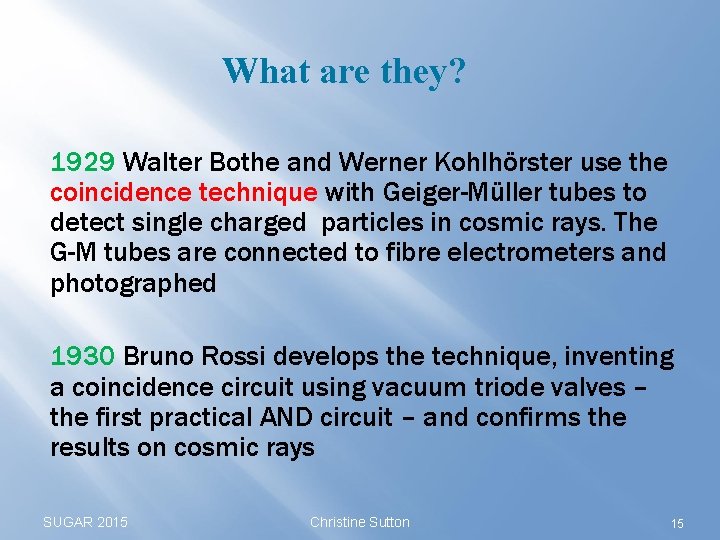 What are they?

1929 Walter Bothe and Werner Kohlhörster use the coincidence technique with Geiger-Müller tubes to detect single charged particles in cosmic rays. The G-M tubes are connected to fibre electrometers and photographed

1930 Bruno Rossi develops the technique, inventing a coincidence circuit using vacuum triode valves – the first practical AND circuit – and confirms the results on cosmic rays

SUGAR 2015

Christine Sutton

15